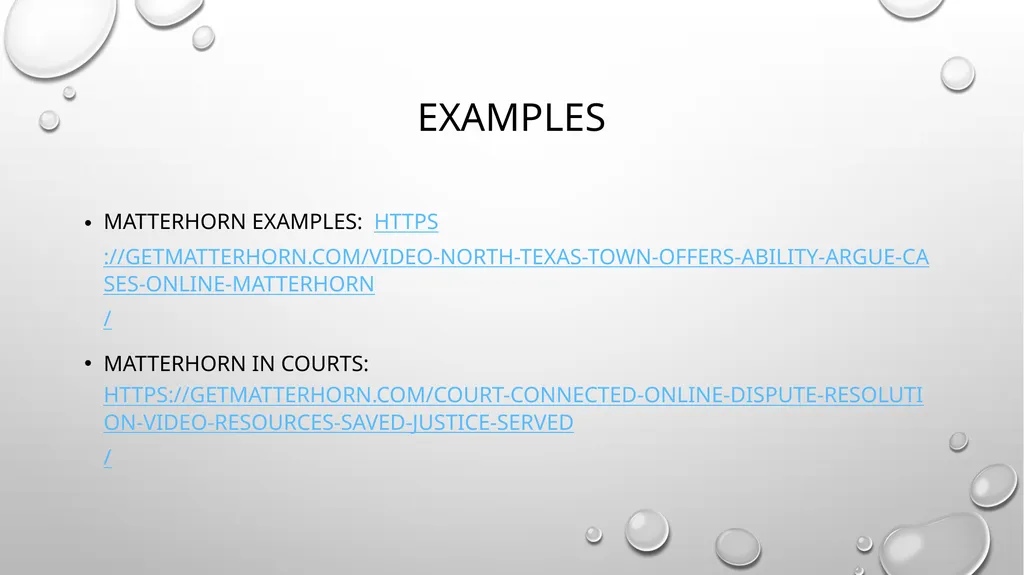 EXAMPLES

• MATTERHORN EXAMPLES: HTTPS://GETMATTERHORN.COM/VIDEO-NORTH-TEXAS-TOWN-OFFERS-ABILITY-ARGUE-CASES-ONLINE-MATTERHORN/

• MATTERHORN IN COURTS: HTTPS://GETMATTERHORN.COM/COURT-CONNECTED-ONLINE-DISPUTE-RESOLUTION-VIDEO-RESOURCES-SAVED-JUSTICE-SERVED/